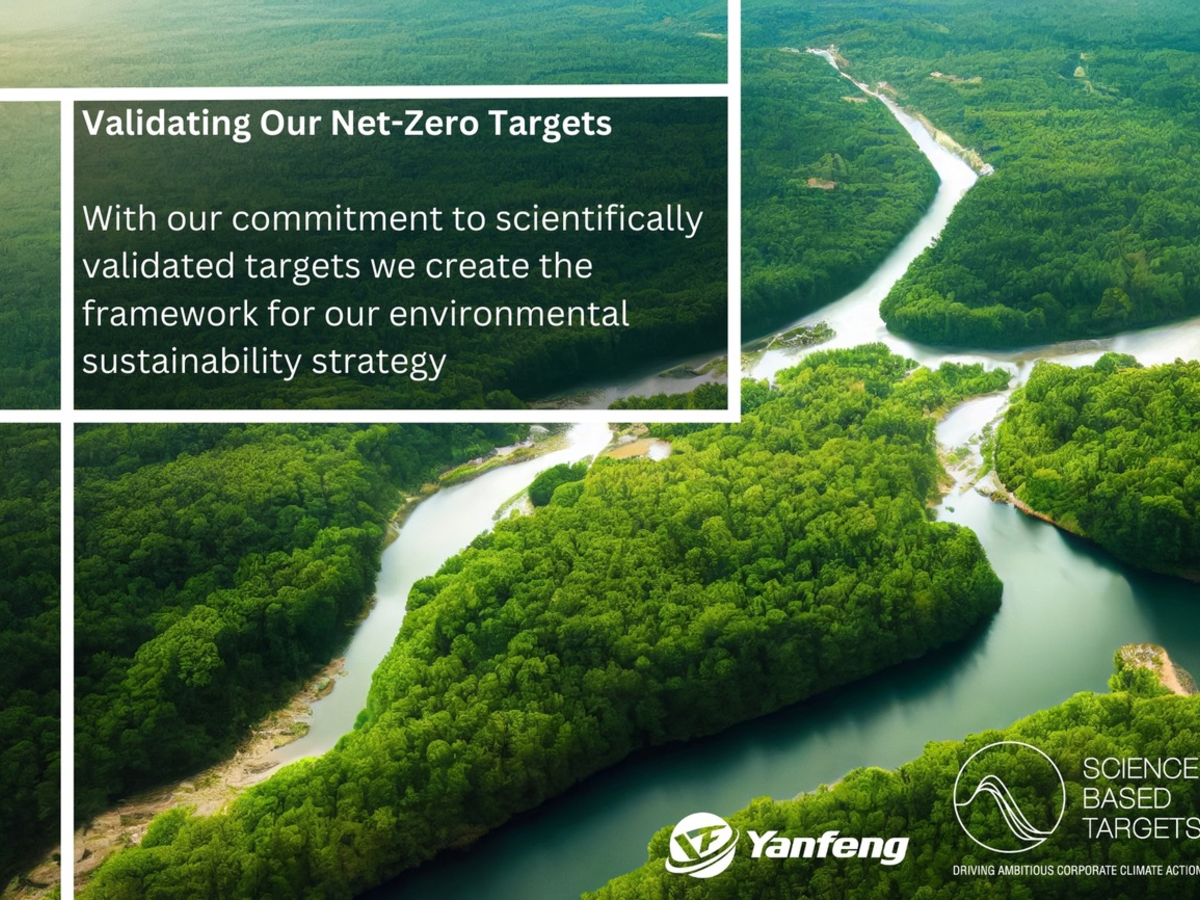 Validating Our Net-Zero Targets

With our commitment to scientifically validated targets we create the framework for our environmental sustainability strategy

Yanfeng

SCIENCE BASED TARGETS

DRIVING AMBITIOUS CORPORATE CLIMATE ACTION